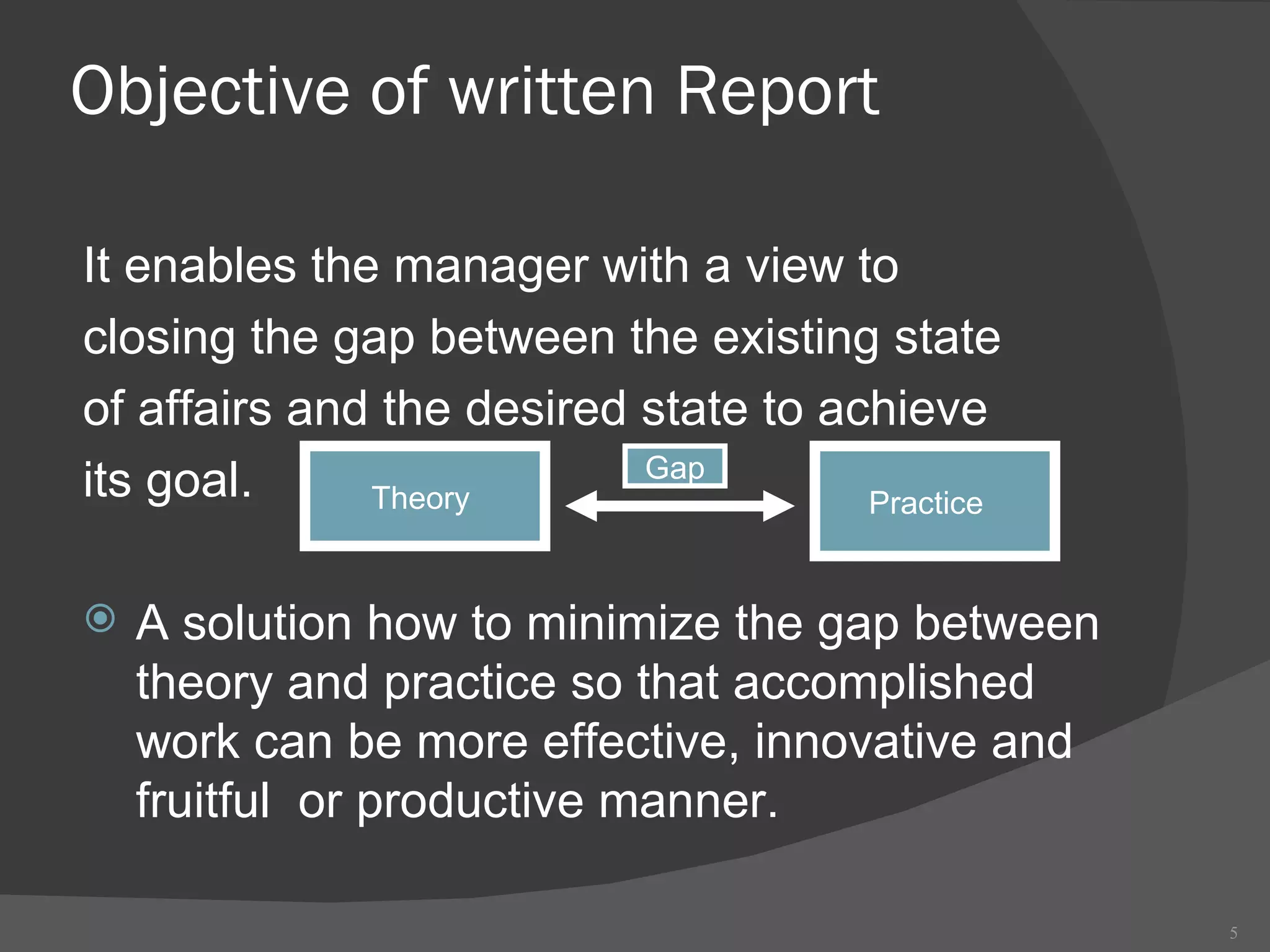 Objective of written Report

It enables the manager with a view to closing the gap between the existing state of affairs and the desired state to achieve its goal.

Theory

Gap

Practice

A solution how to minimize the gap between theory and practice so that accomplished work can be more effective, innovative and fruitful  or productive manner.

5